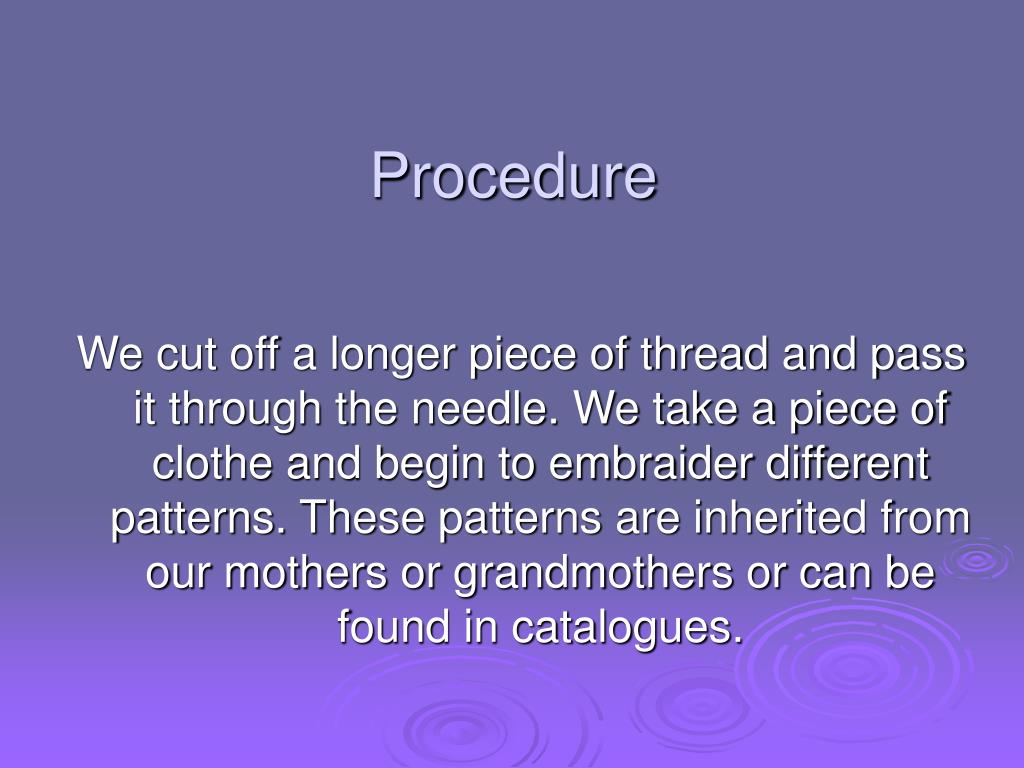 Procedure

We cut off a longer piece of thread and pass it through the needle. We take a piece of clothe and begin to embraider different patterns. These patterns are inherited from our mothers or grandmothers or can be found in catalogues.